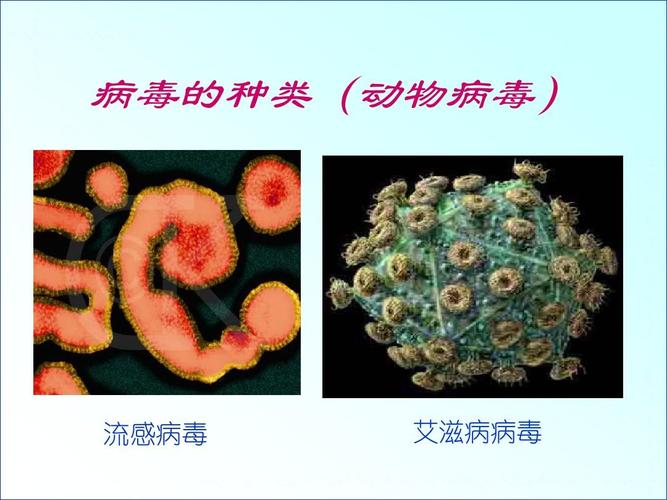 病毒的种类（动物病毒）

流感病毒

艾滋病病毒